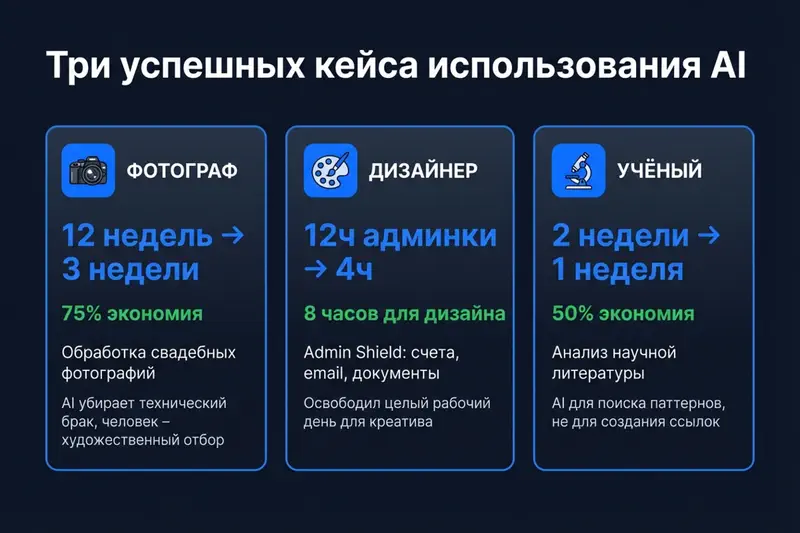 Три успешных кейса использования AI

ФОТОГРАФ

12 недель → 3 недели

75% экономия

Обработка свадебных фотографий

AI убирает технический брак, человек – художественный отбор

ДИЗАЙНЕР

12ч админки → 4ч

8 часов для дизайна

Admin Shield: счета, email, документы

Освободил целый рабочий день для креатива

УЧЁНЫЙ

2 недели → 1 неделя

50% экономия

Анализ научной литературы

AI для поиска паттернов, не для создания ссылок